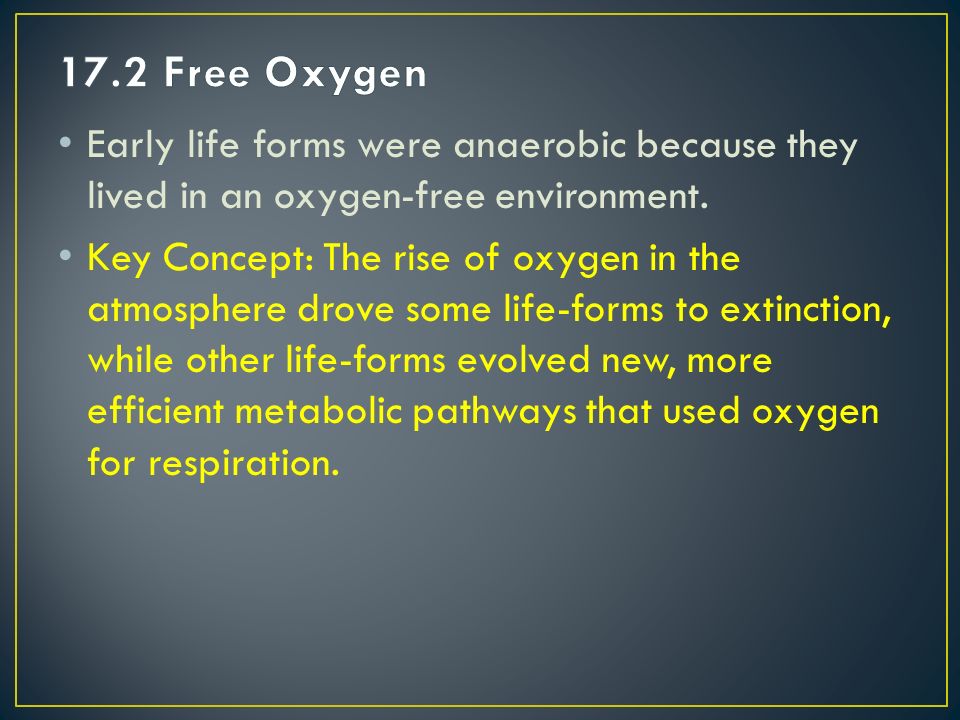 17.2 Free Oxygen

• Early life forms were anaerobic because they lived in an oxygen-free environment.

• Key Concept: The rise of oxygen in the atmosphere drove some life-forms to extinction, while other life-forms evolved new, more efficient metabolic pathways that used oxygen for respiration.